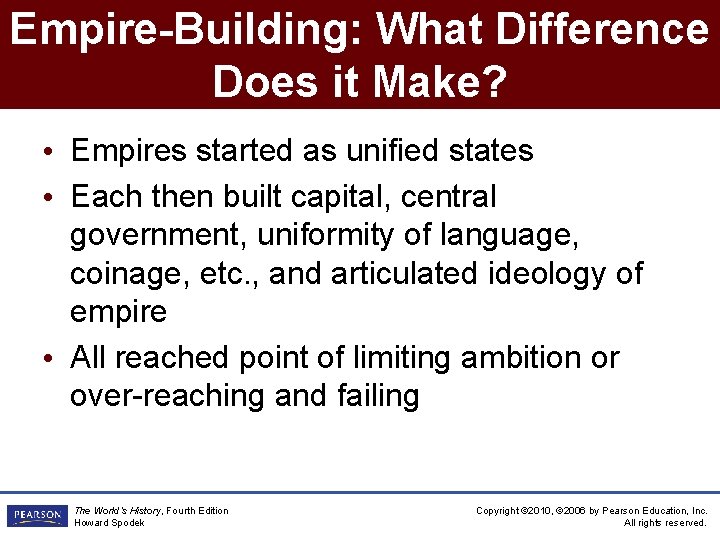 Empire-Building: What Difference Does it Make?

• Empires started as unified states
• Each then built capital, central government, uniformity of language, coinage, etc., and articulated ideology of empire
• All reached point of limiting ambition or over-reaching and failing

PEARSON

The World's History, Fourth Edition
Howard Spodek

Copyright ©2010, ©2006 by Pearson Education, Inc.
All rights reserved.